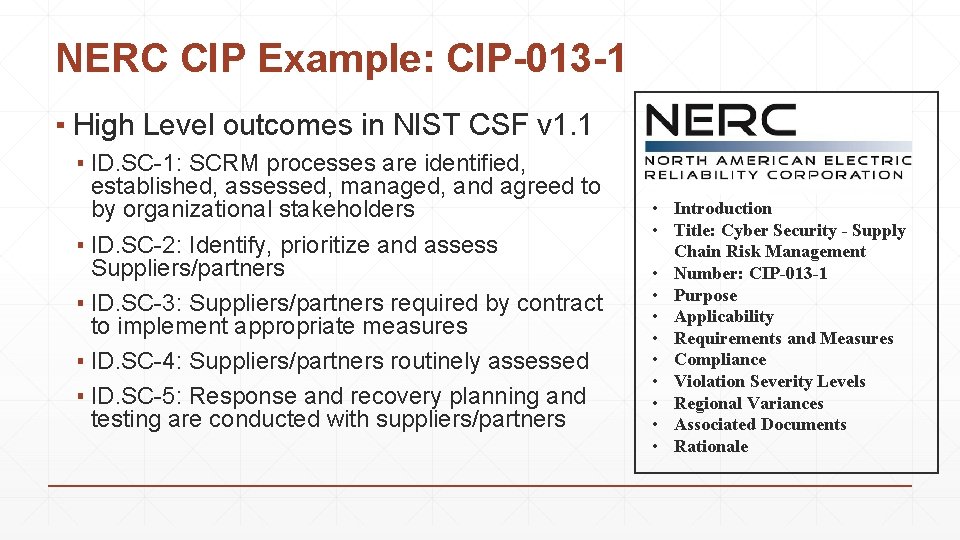 NERC CIP Example: CIP-013-1

▪ High Level outcomes in NIST CSF v1.1

▪ ID.SC-1: SCRM processes are identified, established, assessed, managed, and agreed to by organizational stakeholders

▪ ID.SC-2: Identify, prioritize and assess Suppliers/partners

▪ ID.SC-3: Suppliers/partners required by contract to implement appropriate measures

▪ ID.SC-4: Suppliers/partners routinely assessed

▪ ID.SC-5: Response and recovery planning and testing are conducted with suppliers/partners

NERC
NORTH AMERICAN ELECTRIC RELIABILITY CORPORATION

• Introduction
• Title: Cyber Security - Supply Chain Risk Management
• Number: CIP-013-1
• Purpose
• Applicability
• Requirements and Measures
• Compliance
• Violation Severity Levels
• Regional Variances
• Associated Documents
• Rationale